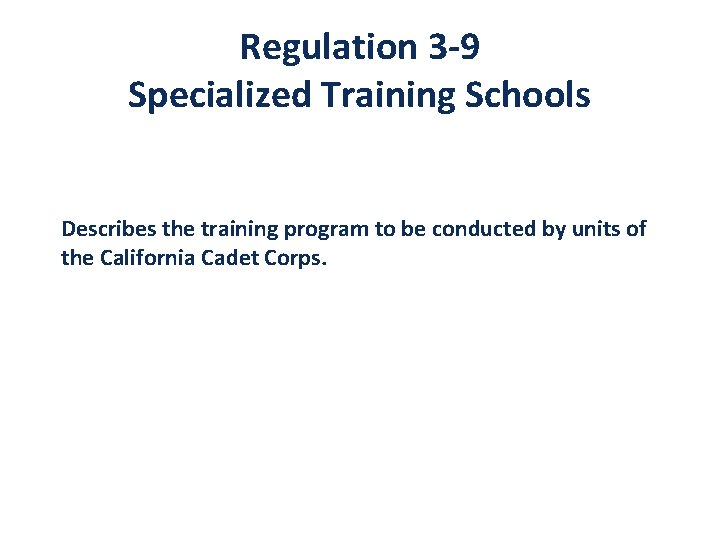 Regulation 3-9
Specialized Training Schools

Describes the training program to be conducted by units of the California Cadet Corps.